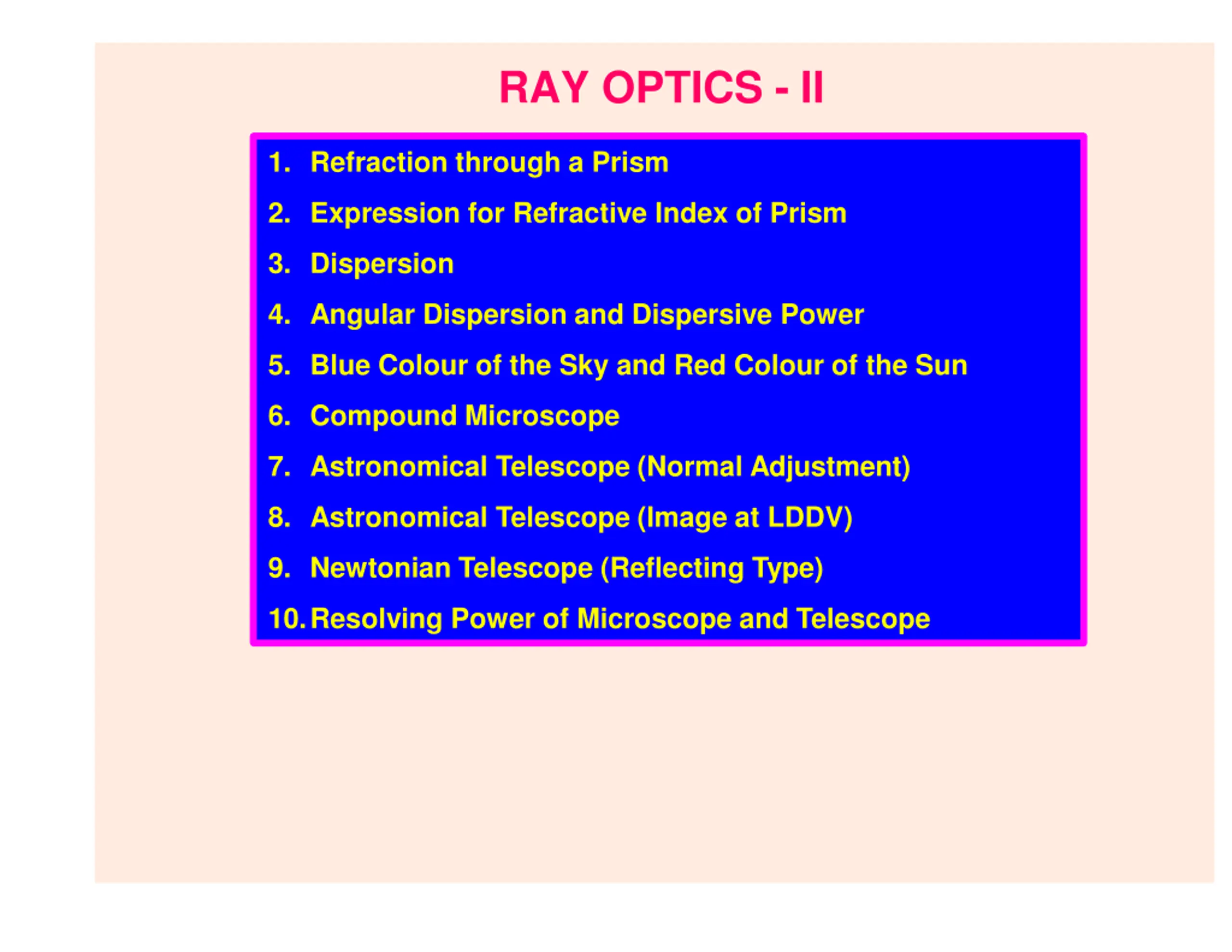 RAY OPTICS - II

1. Refraction through a Prism
2. Expression for Refractive Index of Prism
3. Dispersion
4. Angular Dispersion and Dispersive Power
5. Blue Colour of the Sky and Red Colour of the Sun
6. Compound Microscope
7. Astronomical Telescope (Normal Adjustment)
8. Astronomical Telescope (Image at LDDV)
9. Newtonian Telescope (Reflecting Type)
10. Resolving Power of Microscope and Telescope